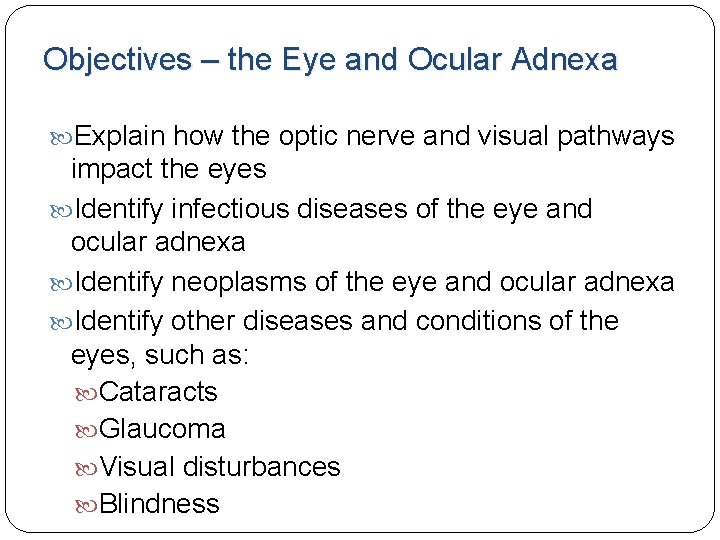 Objectives – the Eye and Ocular Adnexa

Explain how the optic nerve and visual pathways impact the eyes

Identify infectious diseases of the eye and ocular adnexa

Identify neoplasms of the eye and ocular adnexa

Identify other diseases and conditions of the eyes, such as:

Cataracts

Glaucoma

Visual disturbances

Blindness